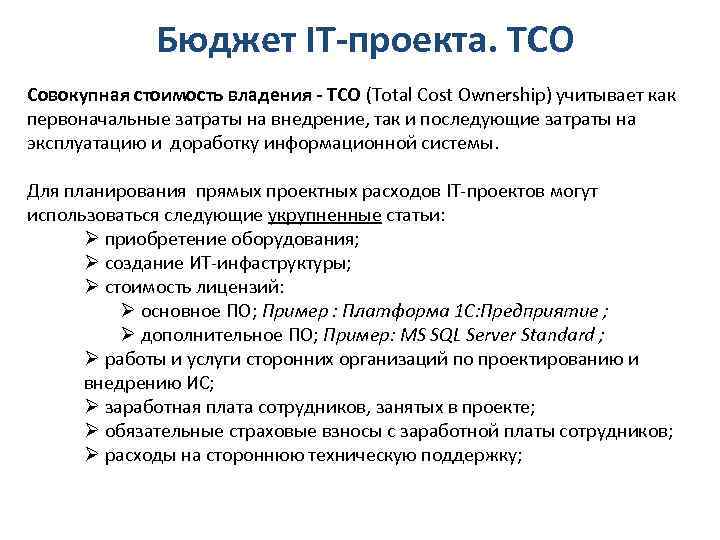 Бюджет IT-проекта. TCO

Совокупная стоимость владения - TCO (Total Cost Ownership) учитывает как первоначальные затраты на внедрение, так и последующие затраты на эксплуатацию и доработку информационной системы.

Для планирования прямых проектных расходов IT-проектов могут использоваться следующие укрупненные статьи:
➢ приобретение оборудования;
➢ создание ИТ-инфаструктуры;
➢ стоимость лицензий:
➢ основное ПО; Пример : Платформа 1С:Предприятие ;
➢ дополнительное ПО; Пример: MS SQL Server Standard ;
➢ работы и услуги сторонних организаций по проектированию и внедрению ИС;
➢ заработная плата сотрудников, занятых в проекте;
➢ обязательные страховые взносы с заработной платы сотрудников;
➢ расходы на стороннюю техническую поддержку;